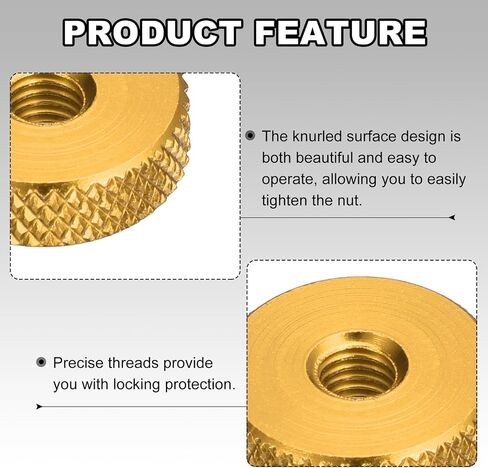 PRODUCT FEATURE

The knurled surface design is both beautiful and easy to operate, allowing you to easily tighten the nut.

Precise threads provide you with locking protection.